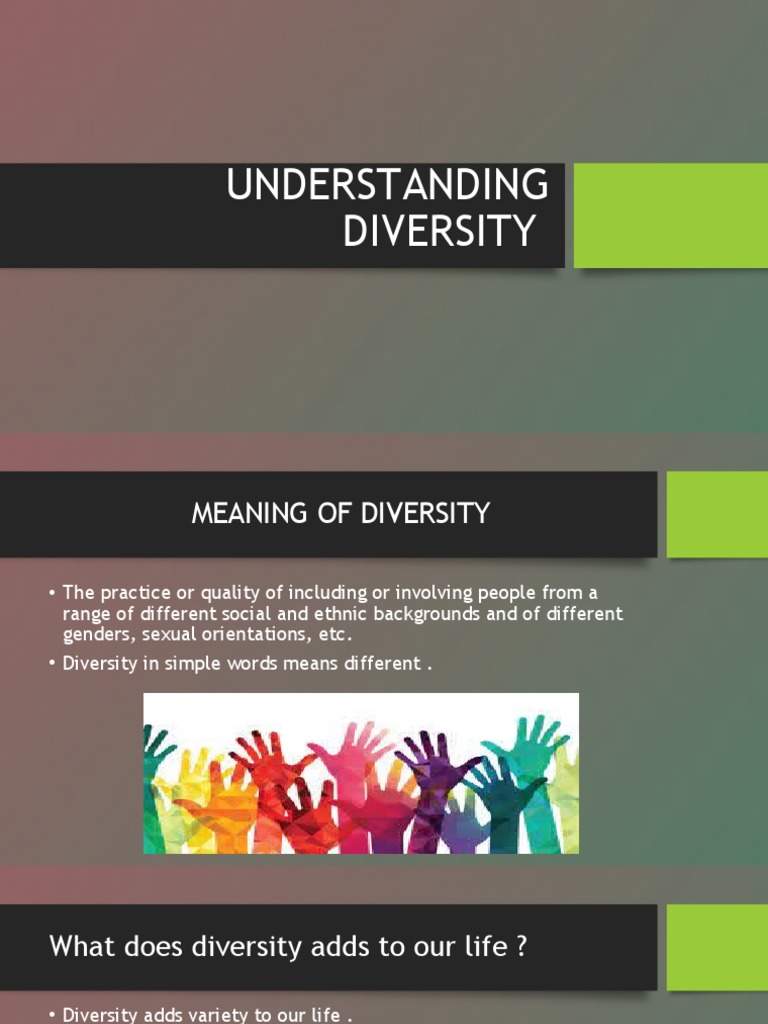 UNDERSTANDING DIVERSITY

MEANING OF DIVERSITY

• The practice or quality of including or involving people from a range of different social and ethnic backgrounds and of different genders, sexual orientations, etc.

• Diversity in simple words means different .

What does diversity adds to our life ?

• Diversity adds variety to our life .